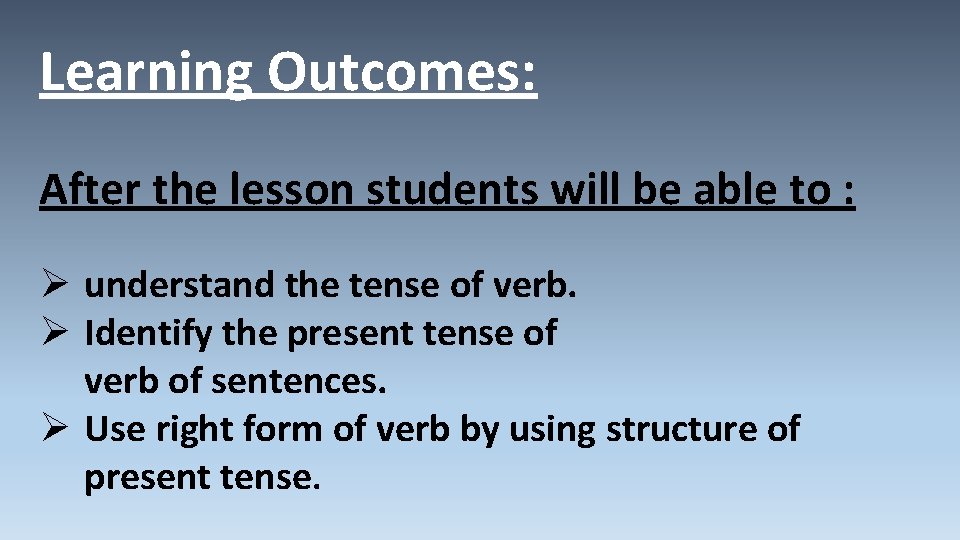 Learning Outcomes:

After the lesson students will be able to :

➢ understand the tense of verb.
➢ Identify the present tense of verb of sentences.
➢ Use right form of verb by using structure of present tense.